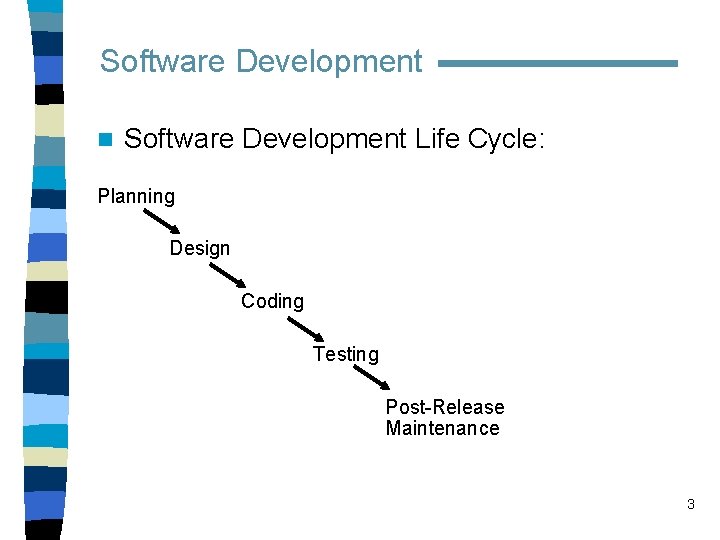 Software Development

Software Development Life Cycle:

Planning

Design

Coding

Testing

Post-Release Maintenance

3